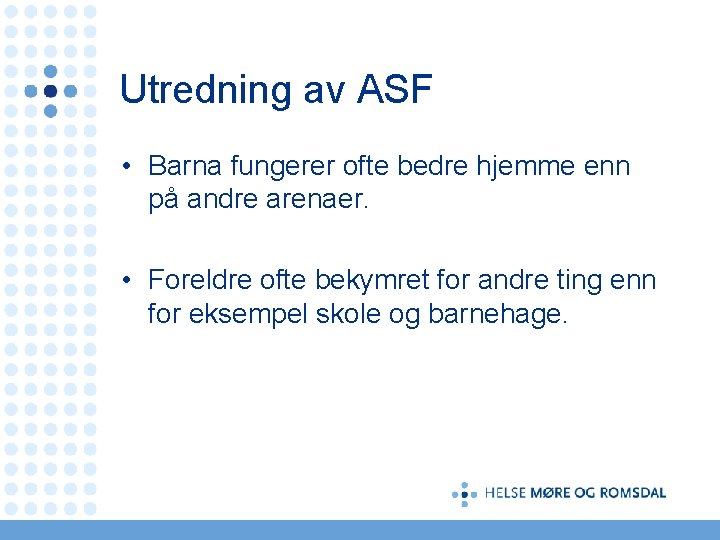 Utredning av ASF

• Barna fungerer ofte bedre hjemme enn på andre arenaer.

• Foreldre ofte bekymret for andre ting enn for eksempel skole og barnehage.

HELSE MØRE OG ROMSDAL